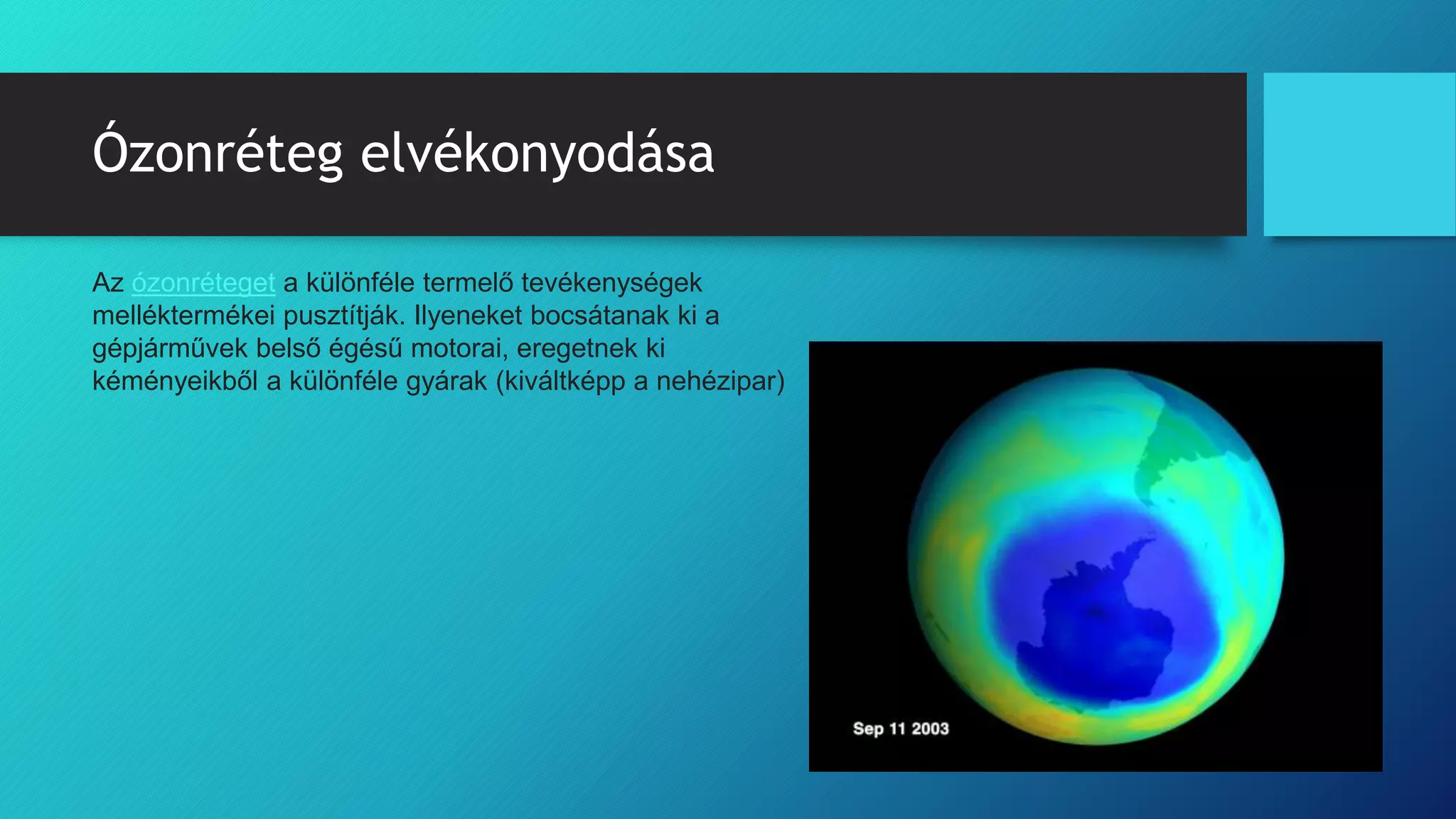 Ózonréteg elvékonyodása

Az ózonréteget a különféle termelő tevékenységek melléktermékei pusztítják. Ilyeneket bocsátanak ki a gépjárművek belső égésű motorai, eregetnek ki kéményeikből a különféle gyárak (kiváltképp a nehézipar)

Sep 11 2003